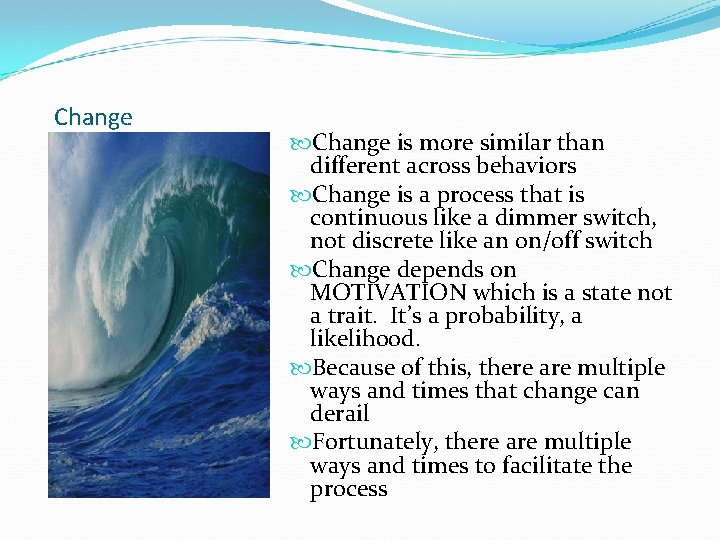 Change

Change is more similar than different across behaviors

Change is a process that is continuous like a dimmer switch, not discrete like an on/off switch

Change depends on MOTIVATION which is a state not a trait. It's a probability, a likelihood.

Because of this, there are multiple ways and times that change can derail

Fortunately, there are multiple ways and times to facilitate the process